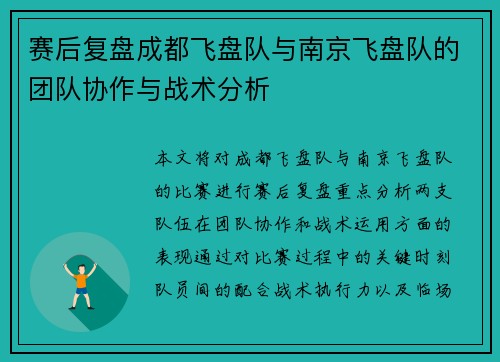 赛后复盘成都飞盘队与南京飞盘队的团队协作与战术分析

本文将对成都飞盘队与南京飞盘队的比赛进行赛后复盘重点分析两支队伍在团队协作和战术运用方面的表现通过对比赛过程中的关键时刻队员间的配合战术执行力以及临场